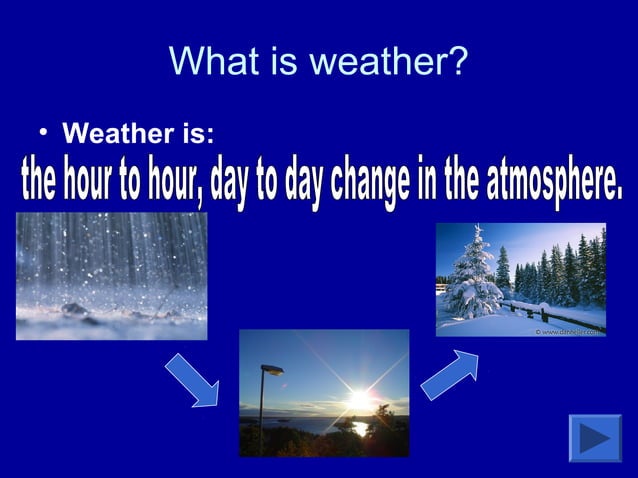 What is weather?

• Weather is:

the hour to hour, day to day change in the atmosphere.

© www.danheller.com